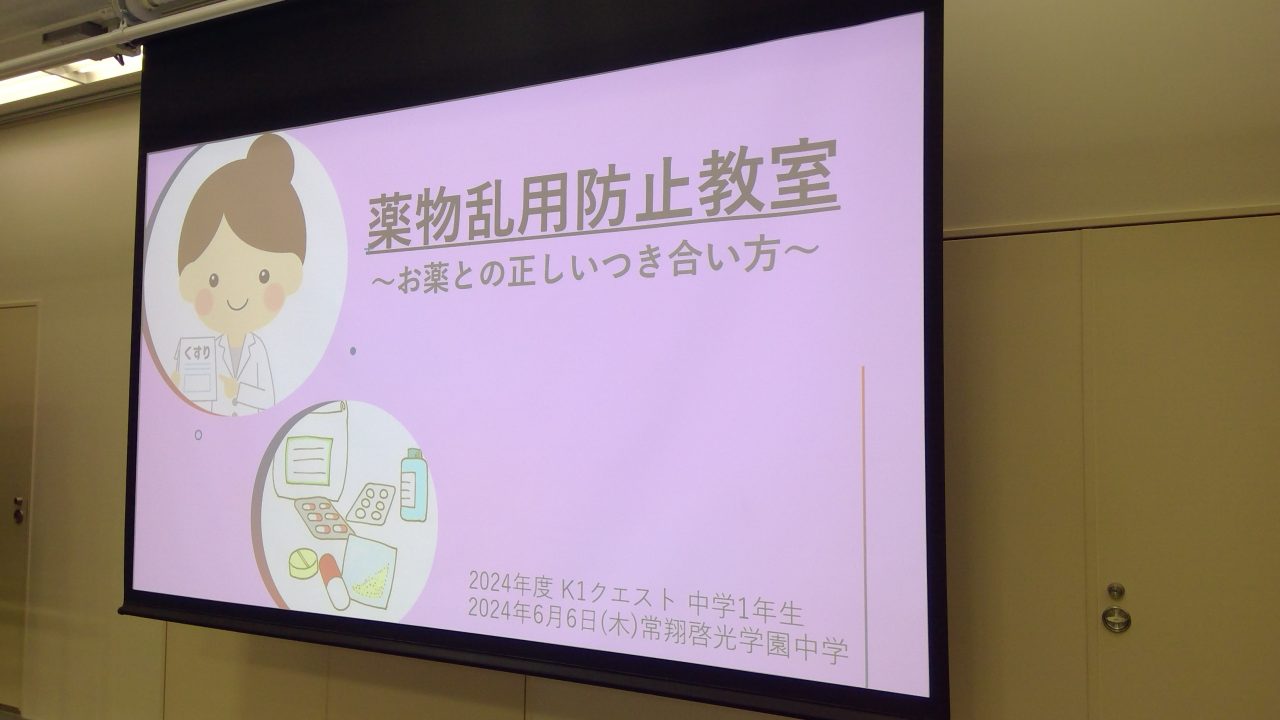 薬物乱用防止教室
～お薬との正しいつき合い方～

くすり

2024年度 K1クエスト 中学1年生
2024年6月6日(木)常翔啓光学園中学